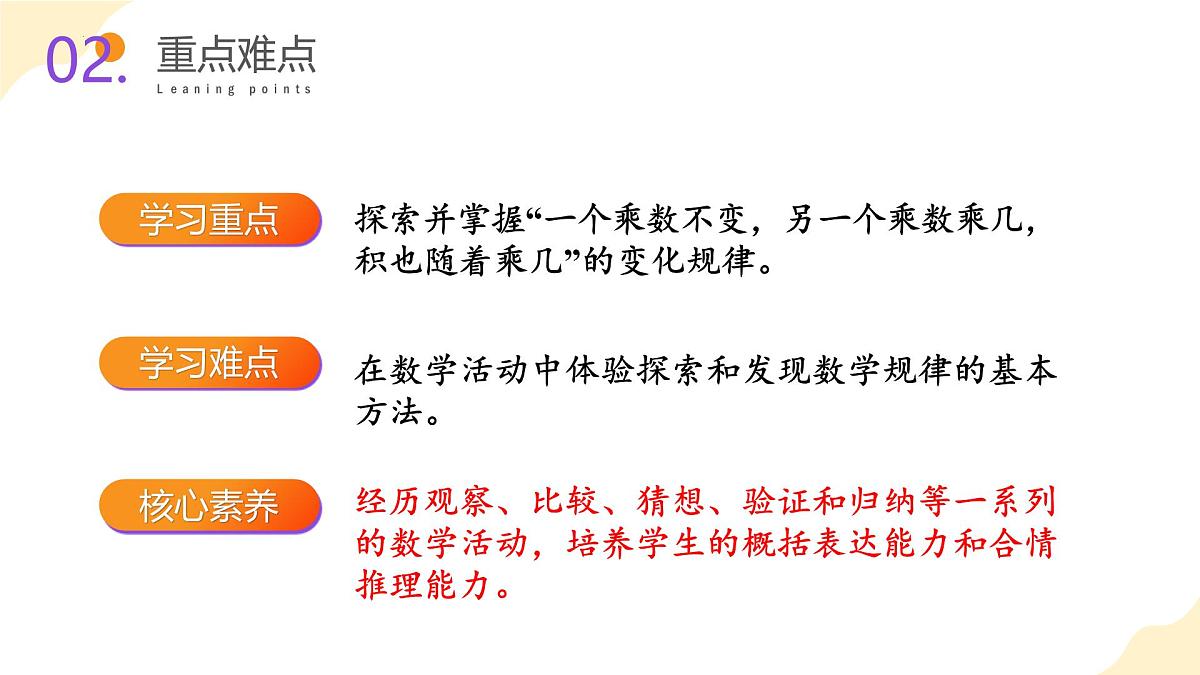 02. 重点难点
Leaning points

学习重点

探索并掌握“一个乘数不变，另一个乘数乘几，积也随着乘几”的变化规律。

学习难点

在数学活动中体验探索和发现数学规律的基本方法。

核心素养

经历观察、比较、猜想、验证和归纳等一系列的数学活动，培养学生的概括表达能力和合情推理能力。